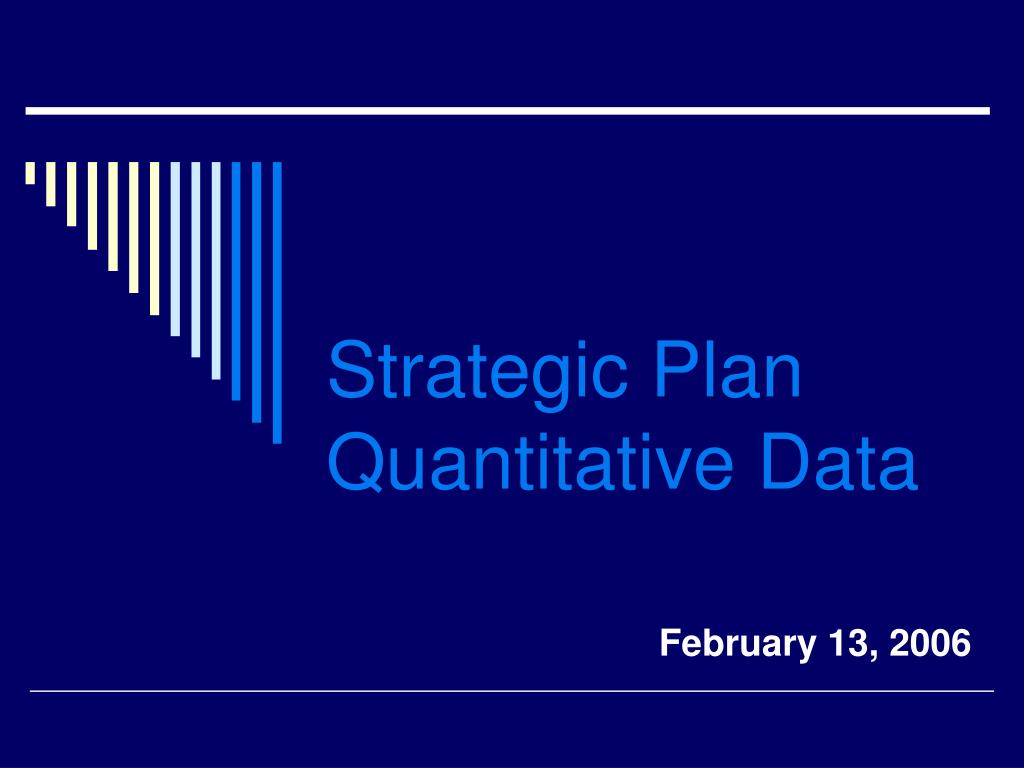 Strategic Plan
Quantitative Data

February 13, 2006